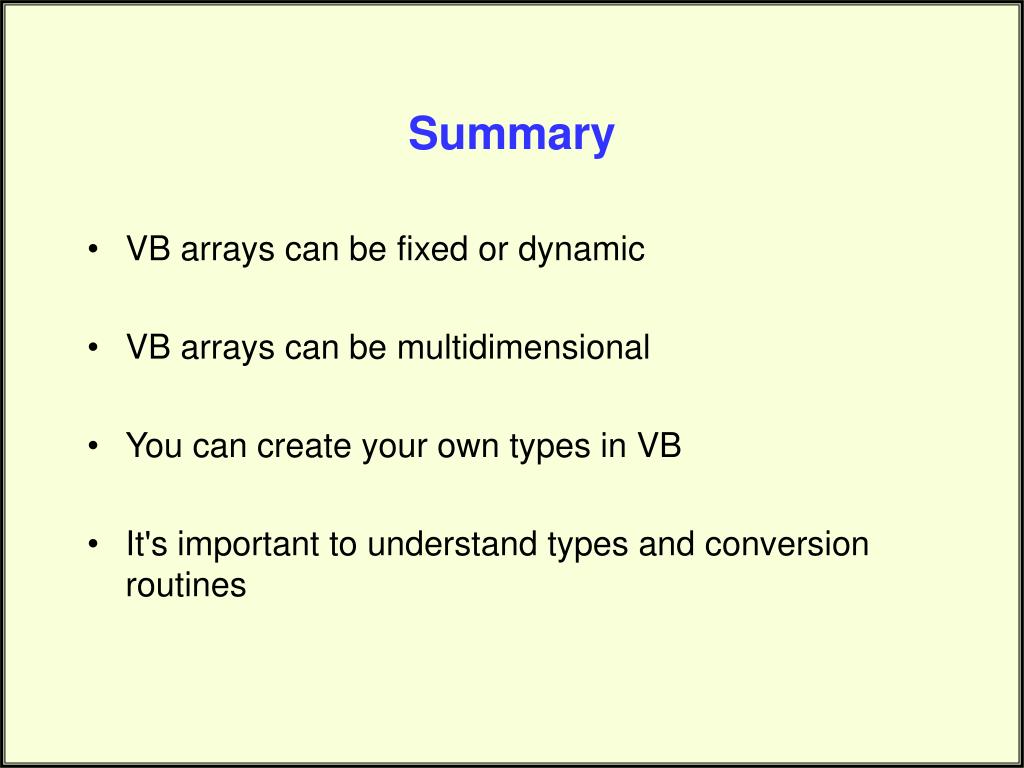 Summary

• VB arrays can be fixed or dynamic

• VB arrays can be multidimensional

• You can create your own types in VB

• It's important to understand types and conversion routines